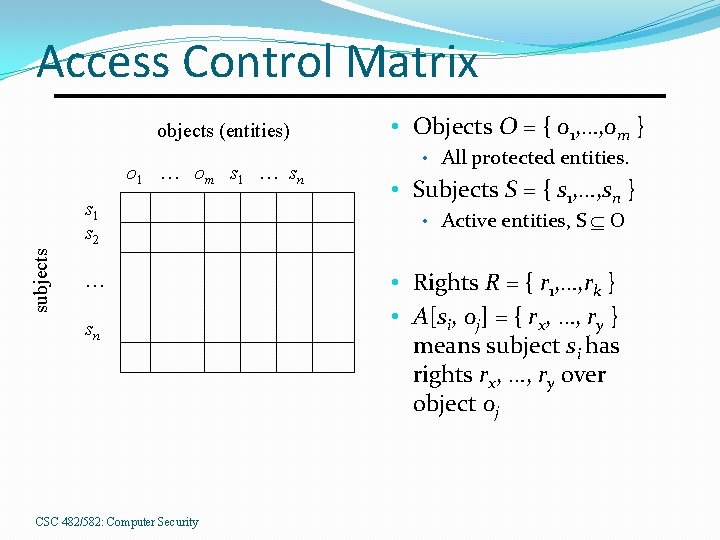 Access Control Matrix

objects (entities)

$o_1$ … $o_m$ $s_1$ … $s_n$

subjects

$s_1$
$s_2$
…
$s_n$

• Objects $O = \{ o_1,…,o_m \}$
  • All protected entities.
• Subjects $S = \{ s_1,…,s_n \}$
  • Active entities, $S \subseteq O$
• Rights $R = \{ r_1,…,r_k \}$
• $A[s_i, o_j] = \{ r_x, …, r_y \}$ means subject $s_i$ has rights $r_x, …, r_y$ over object $o_j$

CSC 482/582: Computer Security